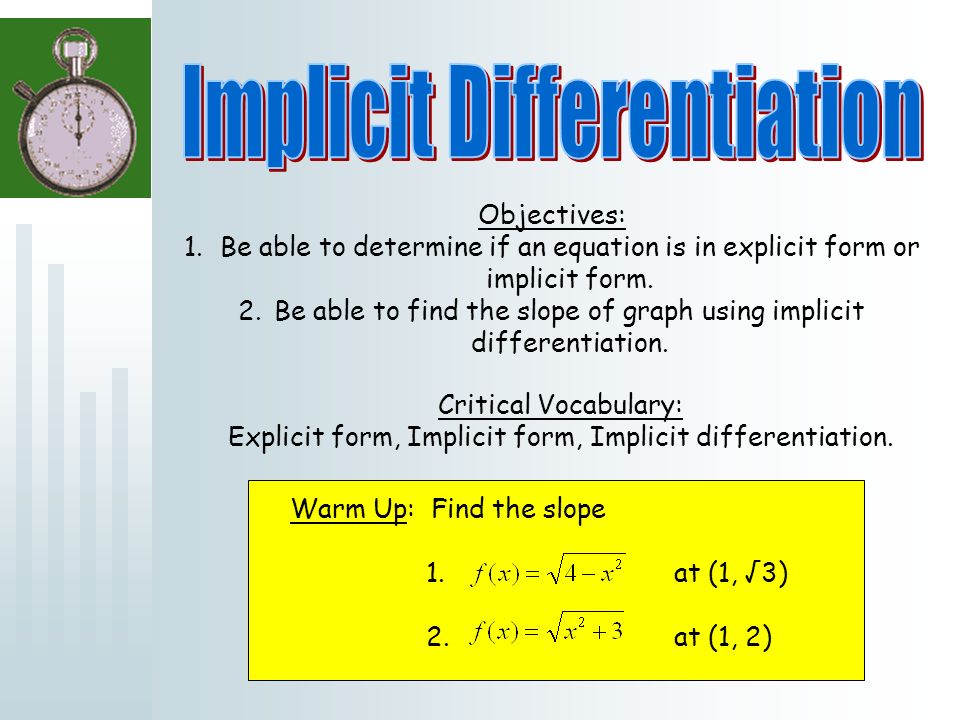 Implicit Differentiation

Objectives:
1. Be able to determine if an equation is in explicit form or implicit form.
2. Be able to find the slope of graph using implicit differentiation.

Critical Vocabulary:
Explicit form, Implicit form, Implicit differentiation.

Warm Up: Find the slope

1. $f(x) = \sqrt{4 - x^2}$ at (1, √3)

2. $f(x) = \sqrt{x^2 + 3}$ at (1, 2)